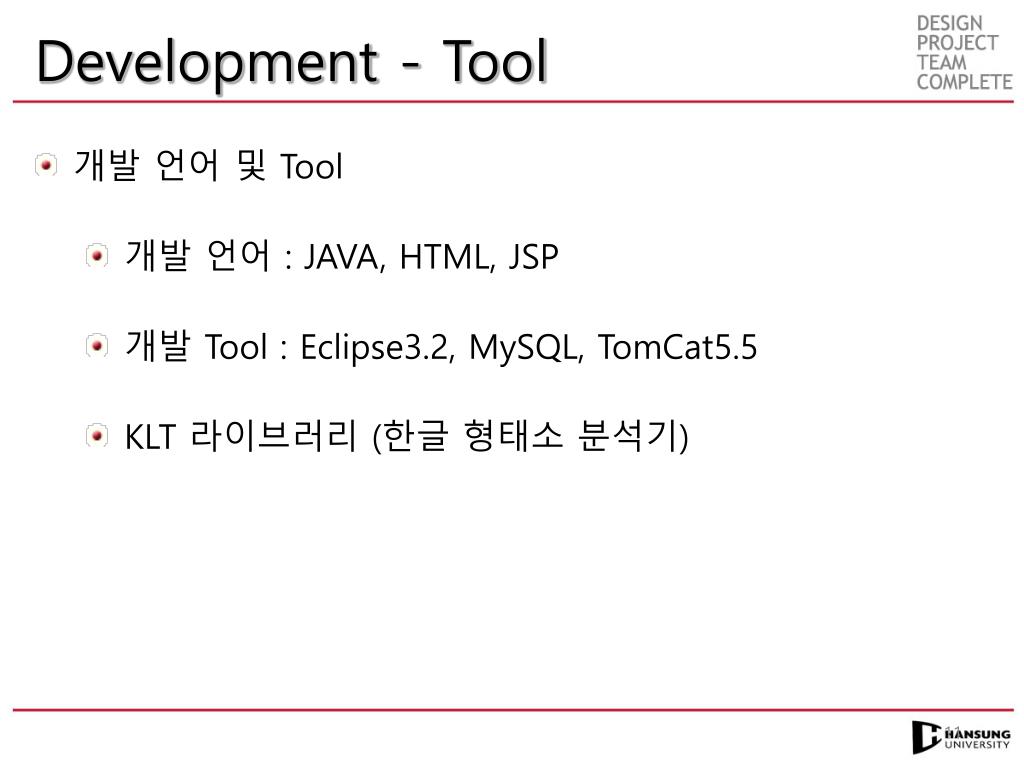 Development - Tool

DESIGN
PROJECT
TEAM
COMPLETE

개발 언어 및 Tool

개발 언어 : JAVA, HTML, JSP

개발 Tool : Eclipse3.2, MySQL, TomCat5.5

KLT 라이브러리 (한글 형태소 분석기)

HANSUNG
UNIVERSITY